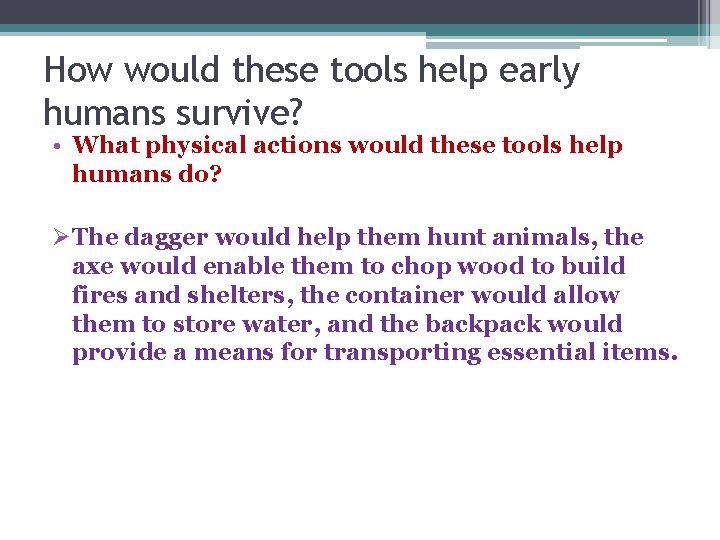 How would these tools help early humans survive?

• What physical actions would these tools help humans do?

➢ The dagger would help them hunt animals, the axe would enable them to chop wood to build fires and shelters, the container would allow them to store water, and the backpack would provide a means for transporting essential items.